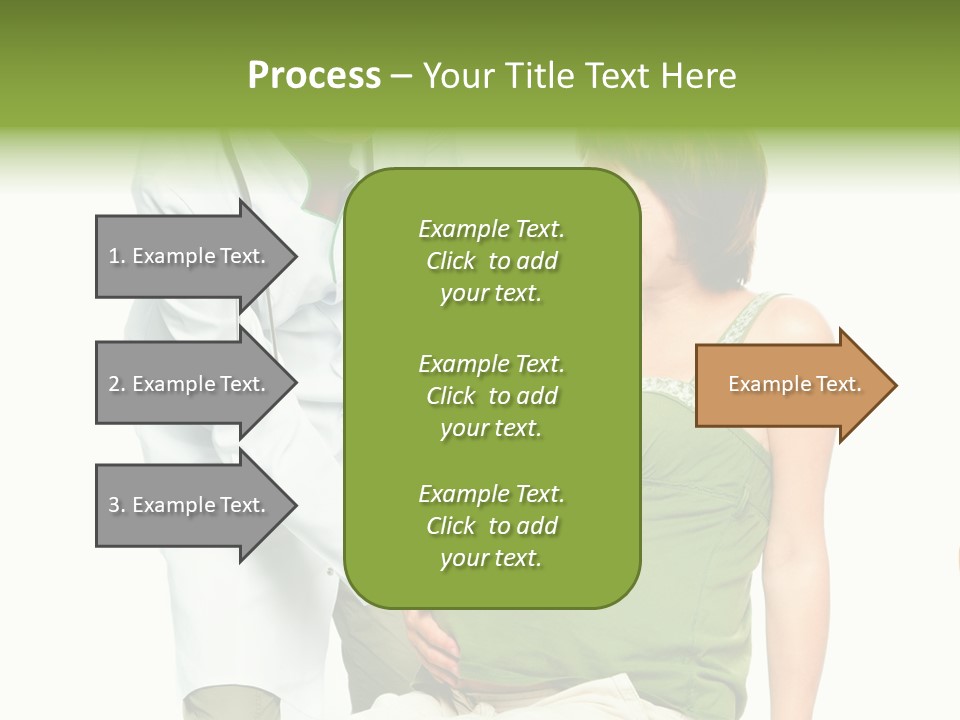 Process – Your Title Text Here

1. Example Text.

2. Example Text.

3. Example Text.

Example Text. Click to add your text.

Example Text. Click to add your text.

Example Text. Click to add your text.

Example Text.